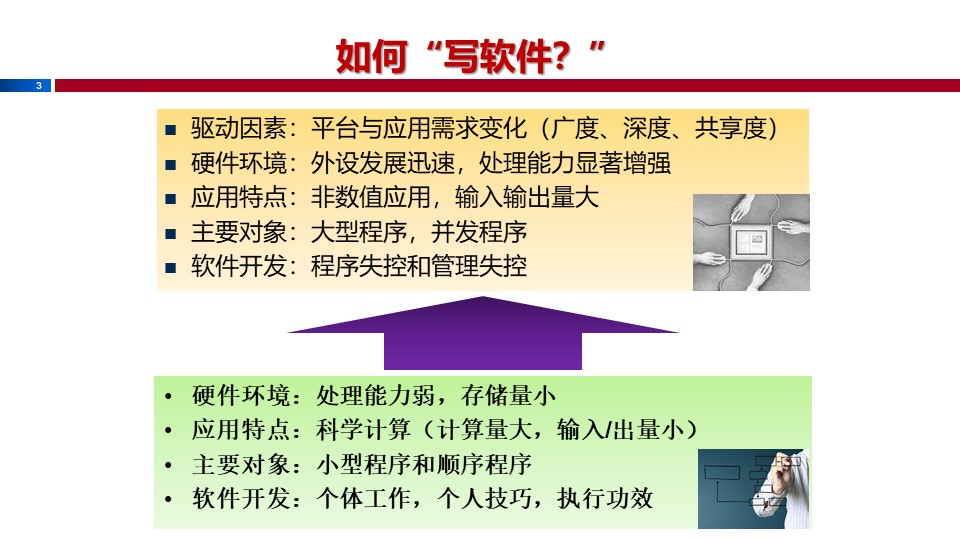 如何“写软件？”

3

■ 驱动因素：平台与应用需求变化（广度、深度、共享度）
■ 硬件环境：外设发展迅速，处理能力显著增强
■ 应用特点：非数值应用，输入输出量大
■ 主要对象：大型程序，并发程序
■ 软件开发：程序失控和管理失控

• 硬件环境：处理能力弱，存储量小
• 应用特点：科学计算（计算量大，输入/出量小）
• 主要对象：小型程序和顺序程序
• 软件开发：个体工作，个人技巧，执行功效